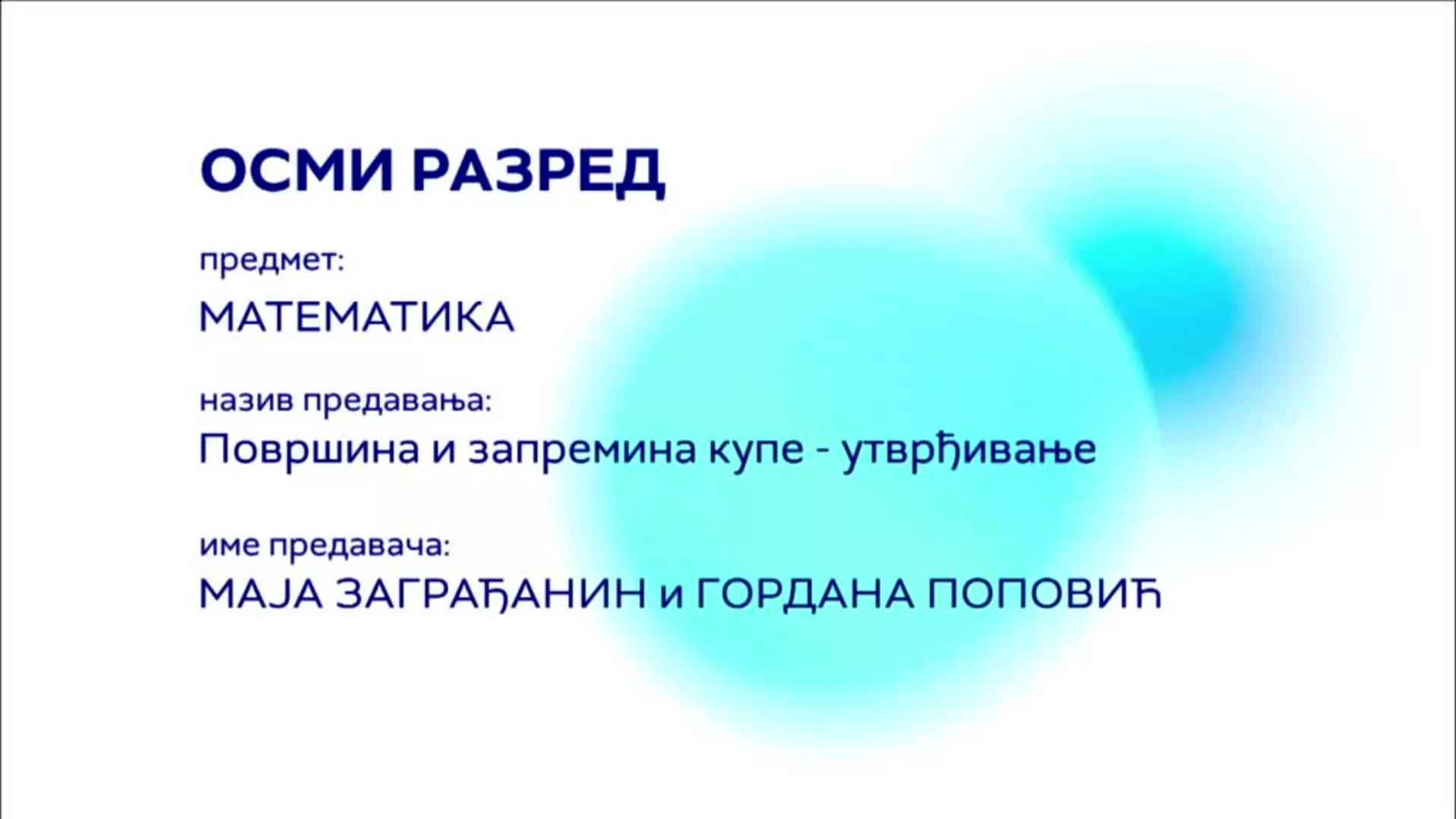 ОСМИ РАЗРЕД

предмет:

МАТЕМАТИКА

назив предавања:

Површина и запремина купе - утврђивање

име предавача:

МАЈА ЗАГРАЂАНИН и ГОРДАНА ПОПОВИЋ